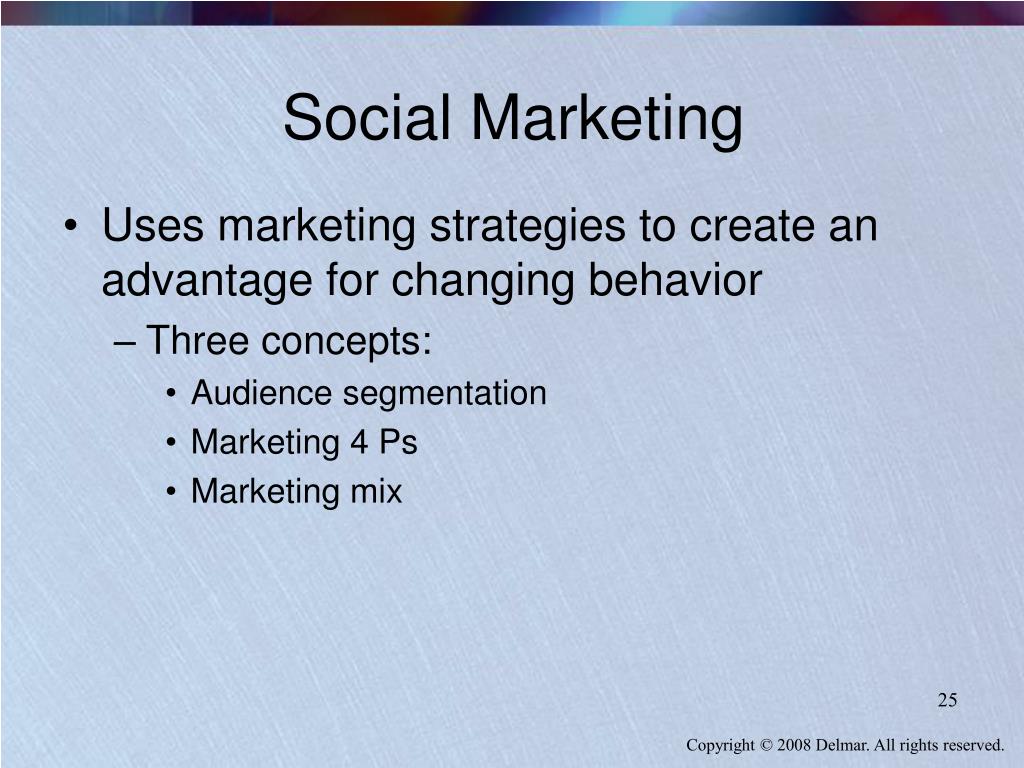 Social Marketing

• Uses marketing strategies to create an advantage for changing behavior
– Three concepts:
• Audience segmentation
• Marketing 4 Ps
• Marketing mix

25

Copyright © 2008 Delmar. All rights reserved.